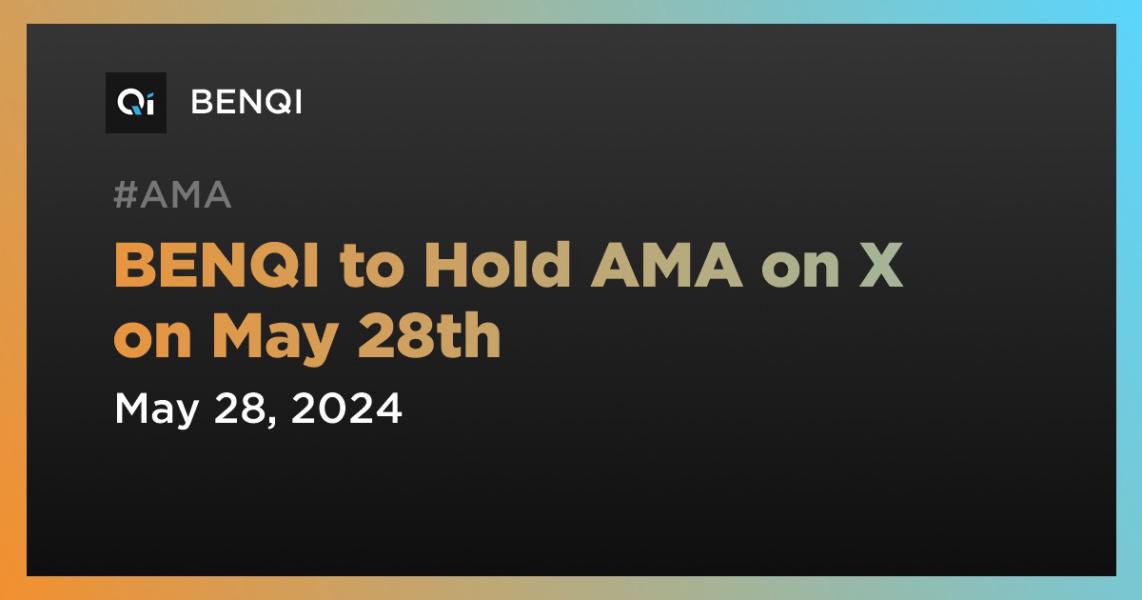 Qi BENQI

#AMA

BENQI to Hold AMA on X on May 28th

May 28, 2024